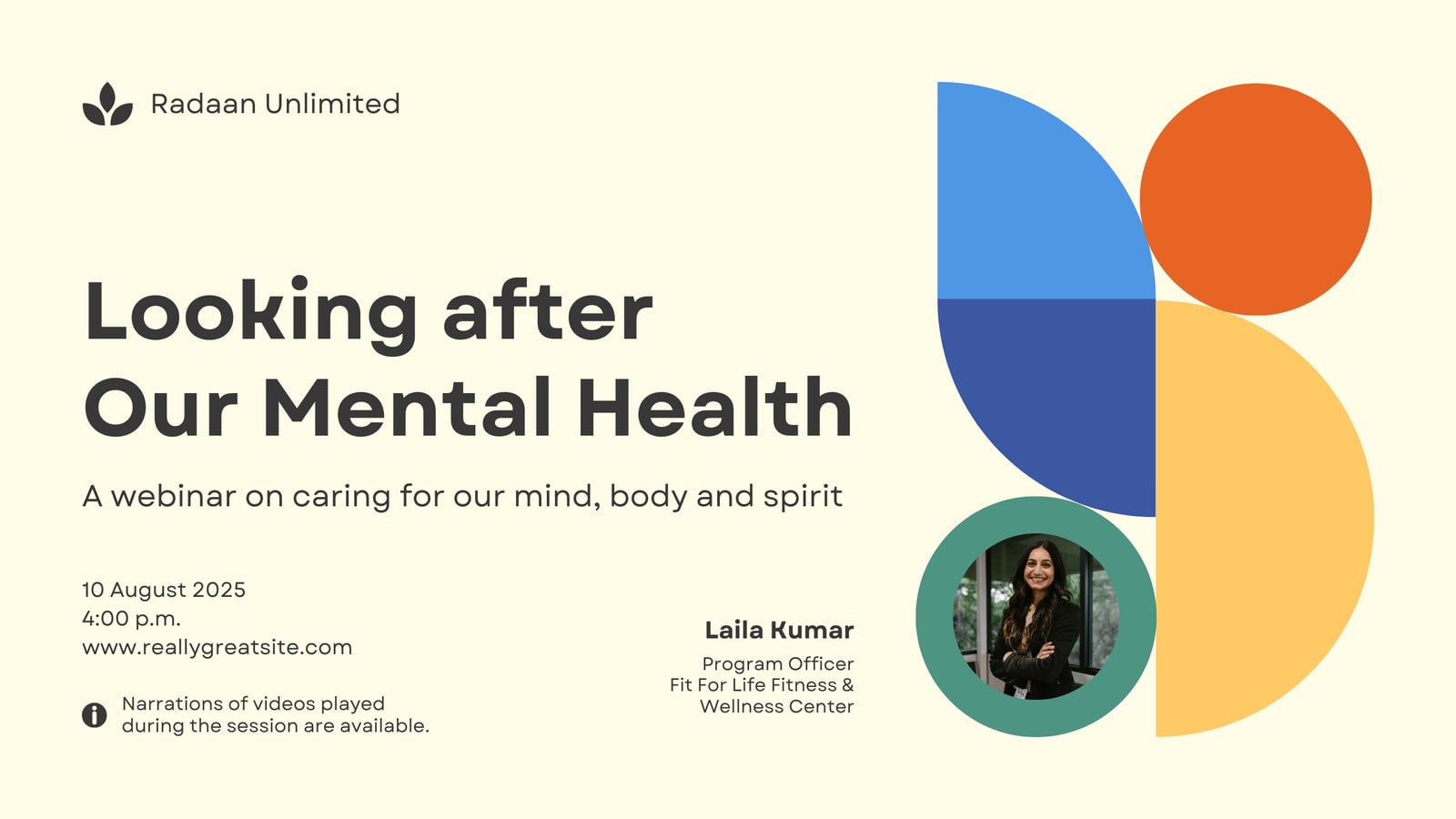 Radaan Unlimited

Looking after Our Mental Health

A webinar on caring for our mind, body and spirit

10 August 2025
4:00 p.m.
www.reallygreatsite.com

Narrations of videos played during the session are available.

Laila Kumar

Program Officer
Fit For Life Fitness & Wellness Center